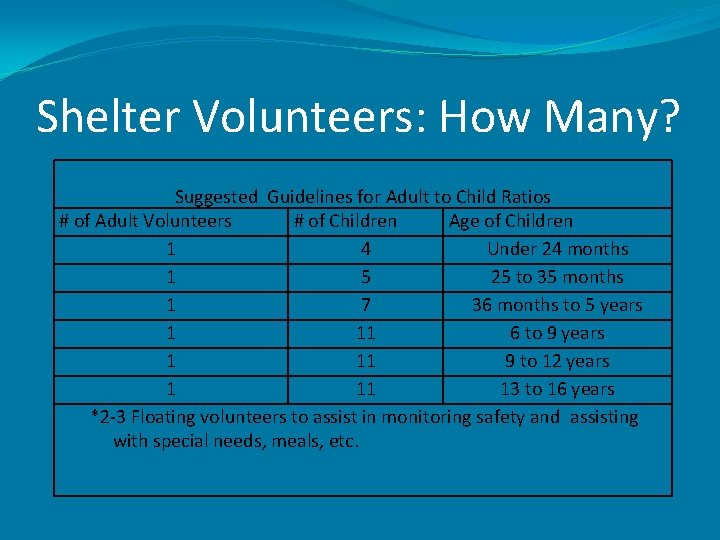 Shelter Volunteers: How Many?

Suggested Guidelines for Adult to Child Ratios

| # of Adult Volunteers | # of Children | Age of Children |
|---|---|---|
| 1 | 4 | Under 24 months |
| 1 | 5 | 25 to 35 months |
| 1 | 7 | 36 months to 5 years |
| 1 | 11 | 6 to 9 years |
| 1 | 11 | 9 to 12 years |
| 1 | 11 | 13 to 16 years |

*2-3 Floating volunteers to assist in monitoring safety and assisting with special needs, meals, etc.